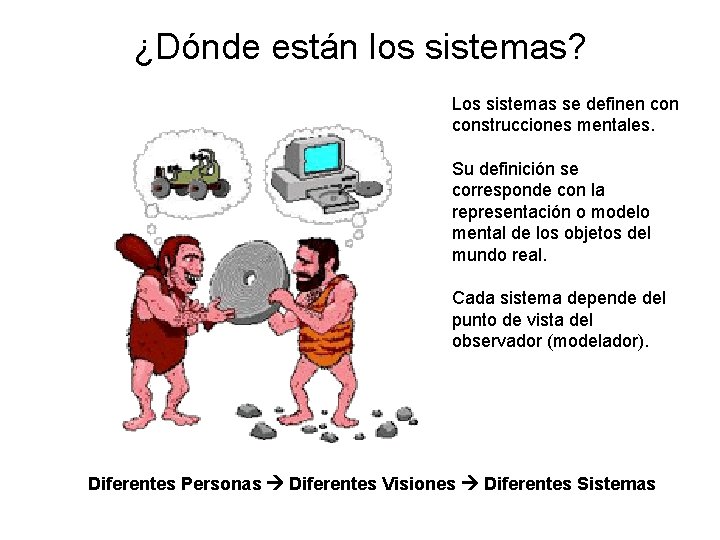 ¿Dónde están los sistemas?

Los sistemas se definen con construcciones mentales.

Su definición se corresponde con la representación o modelo mental de los objetos del mundo real.

Cada sistema depende del punto de vista del observador (modelador).

Diferentes Personas → Diferentes Visiones → Diferentes Sistemas